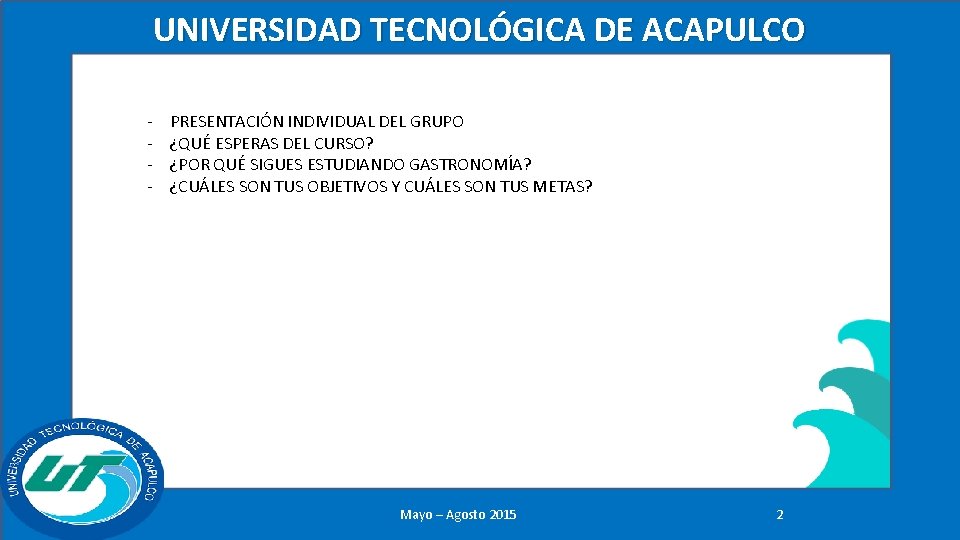 UNIVERSIDAD TECNOLÓGICA DE ACAPULCO

- PRESENTACIÓN INDIVIDUAL DEL GRUPO
- ¿QUÉ ESPERAS DEL CURSO?
- ¿POR QUÉ SIGUES ESTUDIANDO GASTRONOMÍA?
- ¿CUÁLES SON TUS OBJETIVOS Y CUÁLES SON TUS METAS?

UNIVERSIDAD TECNOLÓGICA DE ACAPULCO

UT

Mayo – Agosto 2015

2